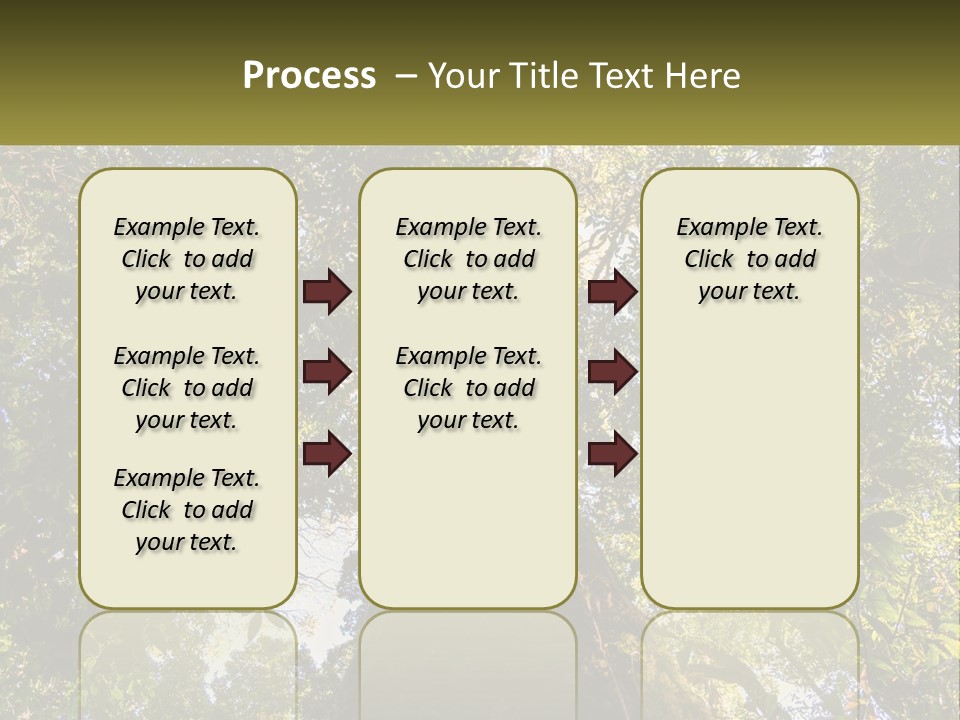 Process – Your Title Text Here

Example Text. Click to add your text.

Example Text. Click to add your text.

Example Text. Click to add your text.

Example Text. Click to add your text.

Example Text. Click to add your text.

Example Text. Click to add your text.